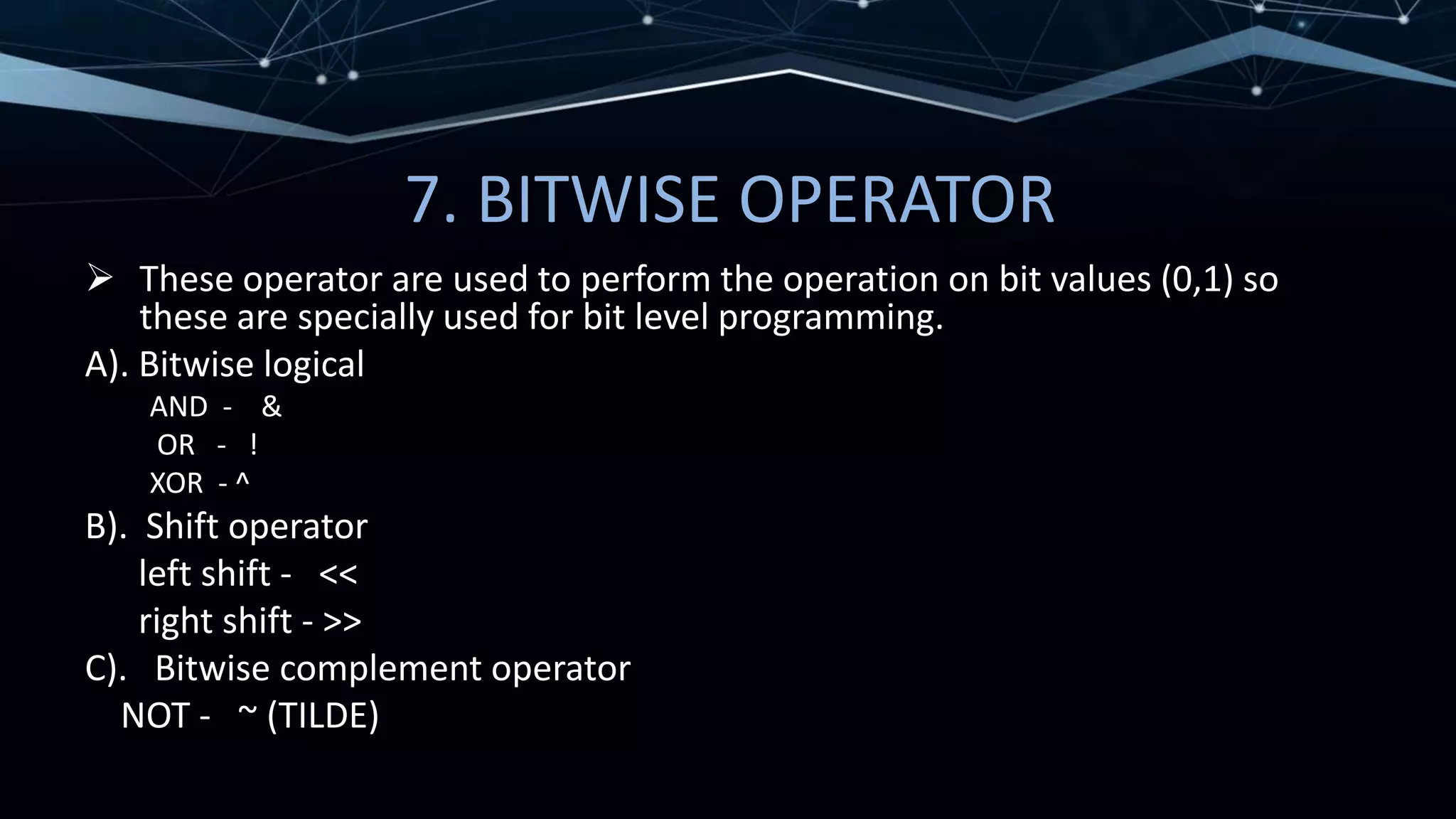 7. BITWISE OPERATOR

➢ These operator are used to perform the operation on bit values (0,1) so these are specially used for bit level programming.

A). Bitwise logical

AND - &

OR - !

XOR - ^

B). Shift operator

left shift - <<

right shift - >>

C). Bitwise complement operator

NOT - ~ (TILDE)